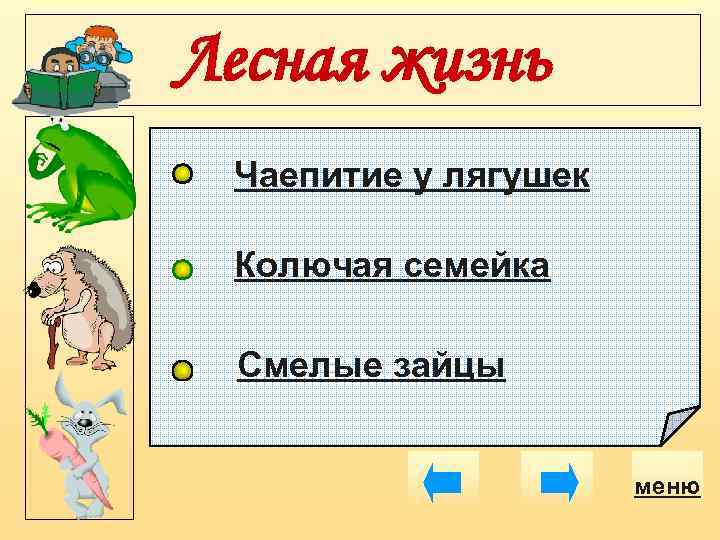 Лесная жизнь

Чаепитие у лягушек

Колючая семейка

Смелые зайцы

меню